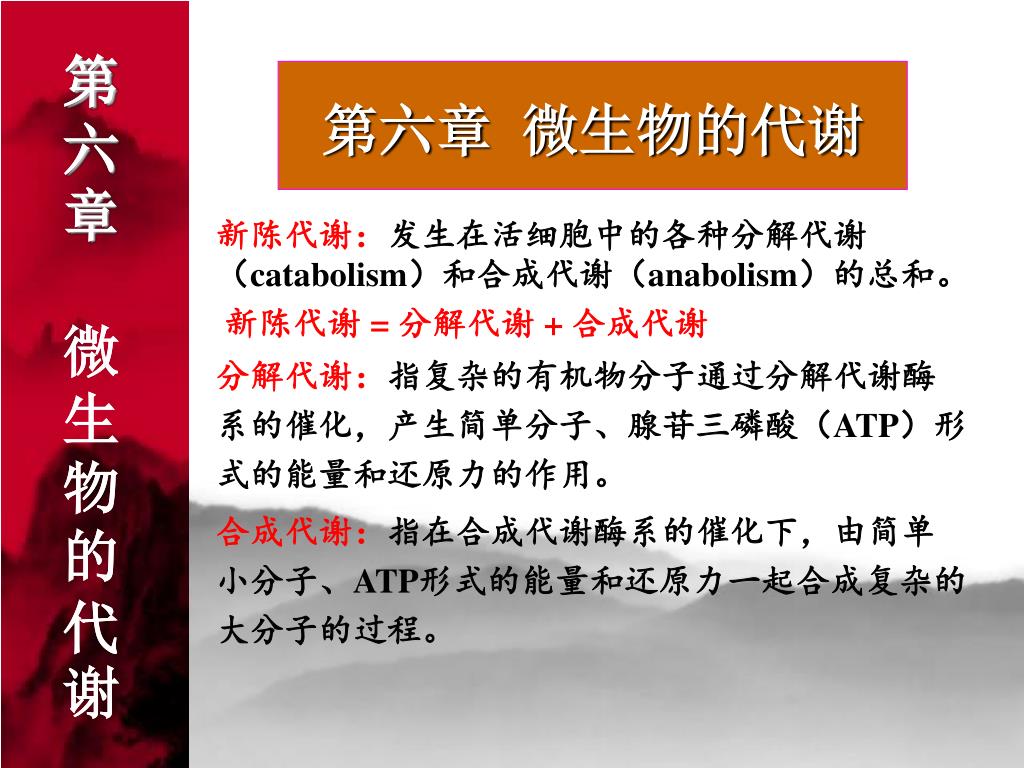 第六章 微生物的代谢

第六章 微生物的代谢

新陈代谢：发生在活细胞中的各种分解代谢（catabolism）和合成代谢（anabolism）的总和。

新陈代谢 = 分解代谢 + 合成代谢

分解代谢：指复杂的有机物分子通过分解代谢酶系的催化，产生简单分子、腺苷三磷酸（ATP）形式的能量和还原力的作用。

合成代谢：指在合成代谢酶系的催化下，由简单小分子、ATP形式的能量和还原力一起合成复杂的大分子的过程。